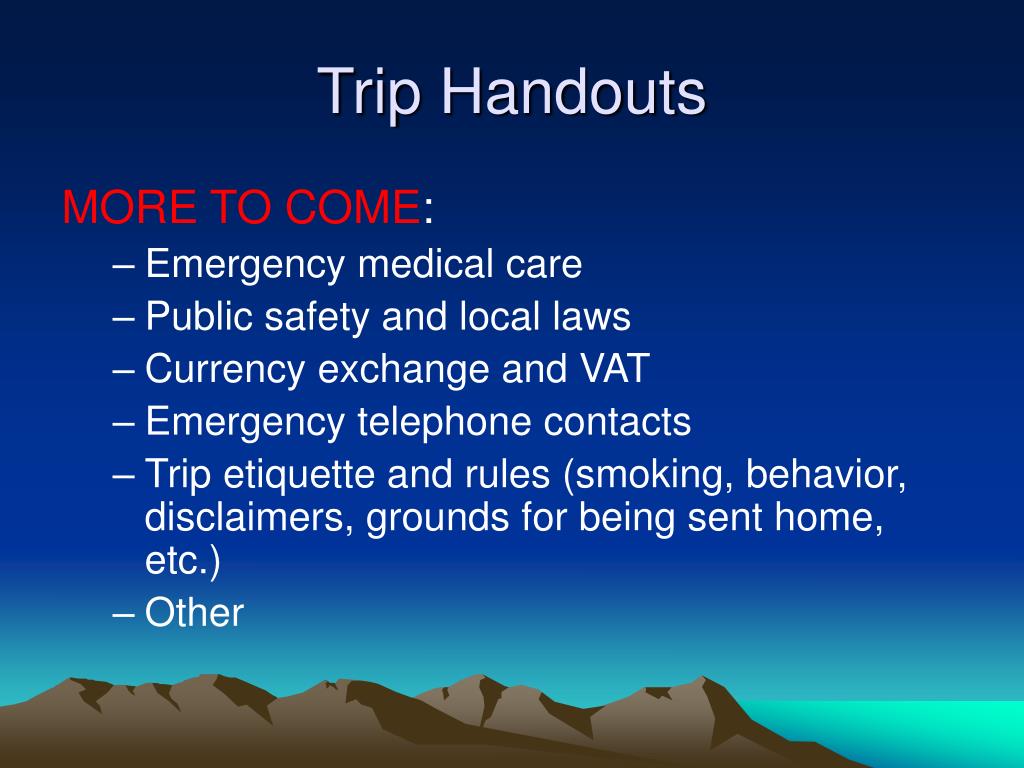 Trip Handouts

MORE TO COME:

– Emergency medical care
– Public safety and local laws
– Currency exchange and VAT
– Emergency telephone contacts
– Trip etiquette and rules (smoking, behavior, disclaimers, grounds for being sent home, etc.)
– Other